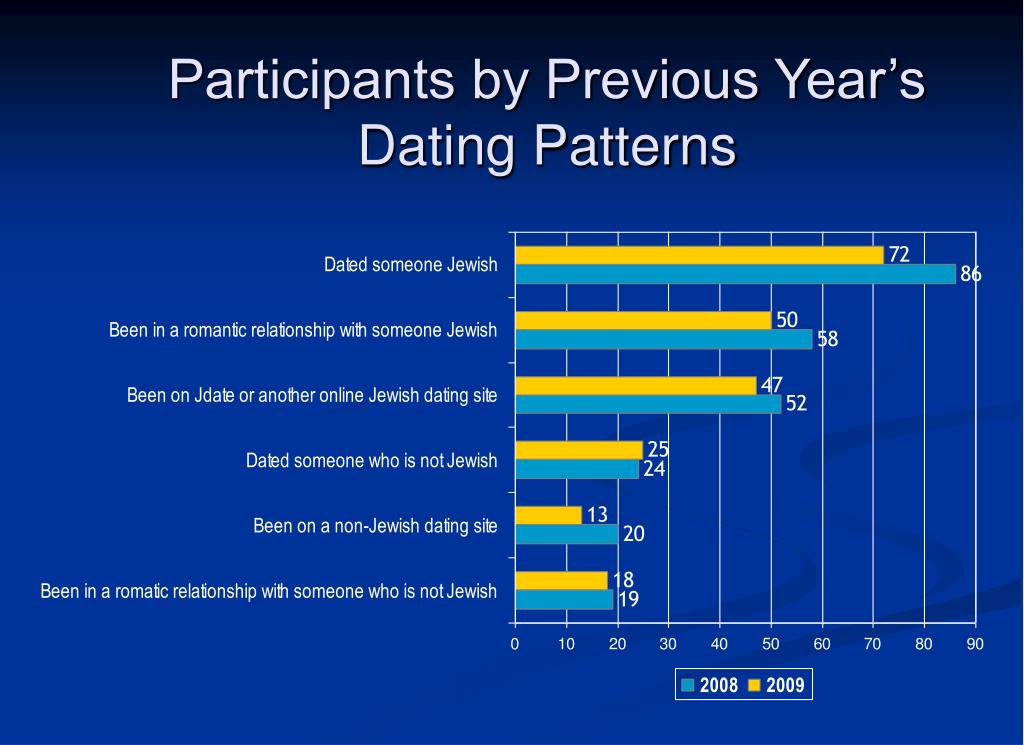 Participants by Previous Year's Dating Patterns

Dated someone Jewish
72
86

Been in a romantic relationship with someone Jewish
50
58

Been on Jdate or another online Jewish dating site
47
52

Dated someone who is not Jewish
25
24

Been on a non-Jewish dating site
13
20

Been in a romatic relationship with someone who is not Jewish
18
19

0 10 20 30 40 50 60 70 80 90

2008 2009